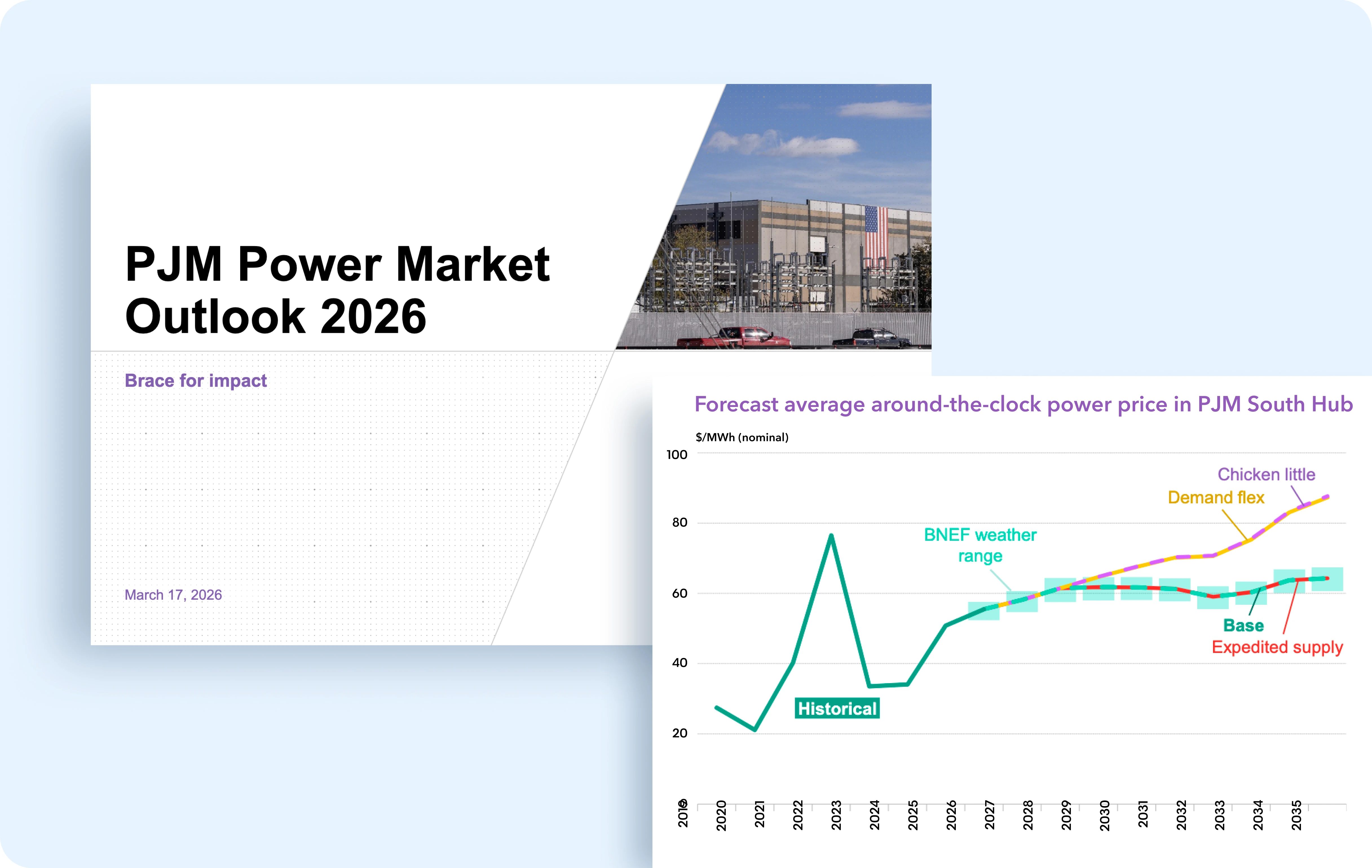 PJM Power Market Outlook 2026

Brace for impact

March 17, 2026

Forecast average around-the-clock power price in PJM South Hub

$/MWh (nominal)

100
80
60
40
20
0

Chicken little
Demand flex
BNEF weather range
Base
Expedited supply
Historical

2019
2020
2021
2022
2023
2024
2025
2026
2027
2028
2029
2030
2031
2032
2033
2034
2035